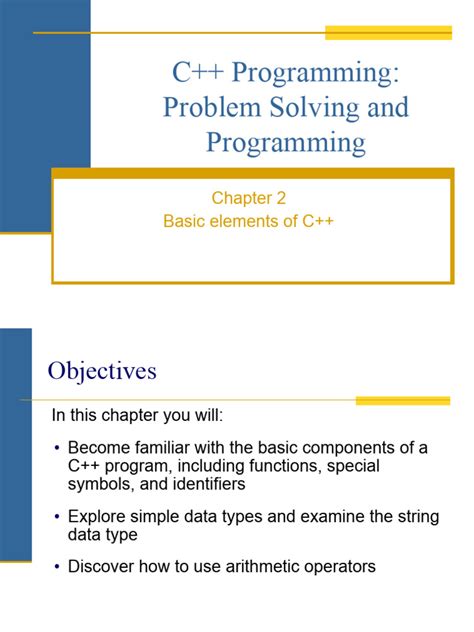 C++ Programming: Problem Solving and Programming

Chapter 2
Basic elements of C++

Objectives

In this chapter you will:

• Become familiar with the basic components of a C++ program, including functions, special symbols, and identifiers

• Explore simple data types and examine the string data type

• Discover how to use arithmetic operators